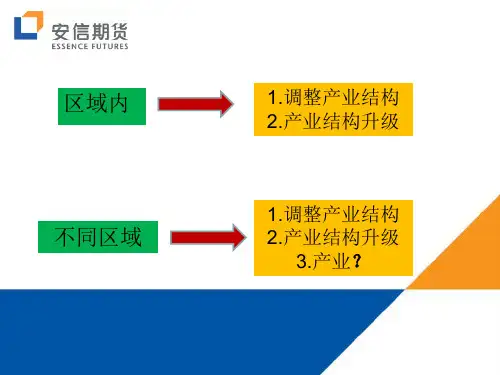 安信期货
ESSENCE FUTURES

区域内

1.调整产业结构
2.产业结构升级

不同区域

1.调整产业结构
2.产业结构升级
3.产业？